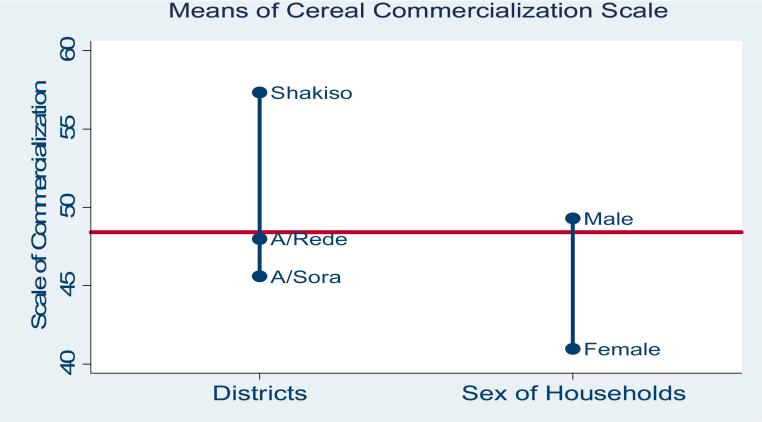 Means of Cereal Commercialization Scale

Scale of Commercialization

60
55
50
45
40

Shakiso
A/Rede
A/Sora
Male
Female

Districts
Sex of Households